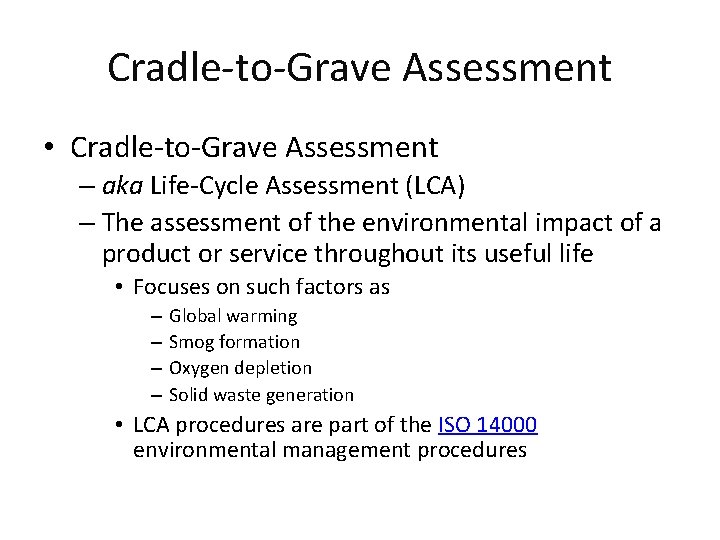 Cradle-to-Grave Assessment

• Cradle-to-Grave Assessment
– aka Life-Cycle Assessment (LCA)
– The assessment of the environmental impact of a product or service throughout its useful life
• Focuses on such factors as
– Global warming
– Smog formation
– Oxygen depletion
– Solid waste generation
• LCA procedures are part of the ISO 14000 environmental management procedures